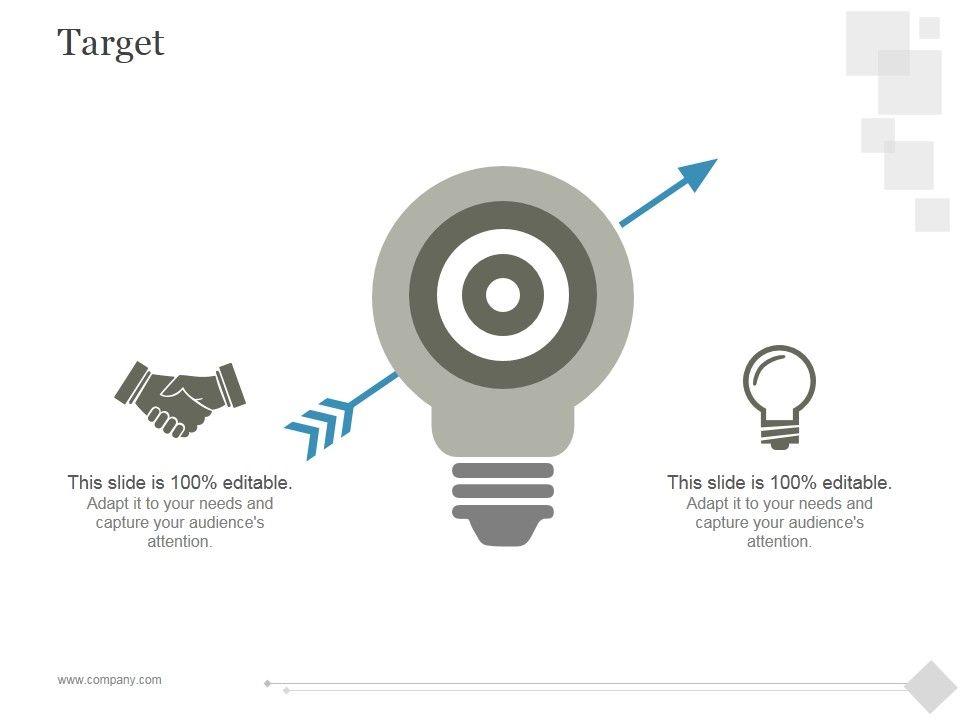 Target

This slide is 100% editable.
Adapt it to your needs and capture your audience's attention.

This slide is 100% editable.
Adapt it to your needs and capture your audience's attention.

www.company.com